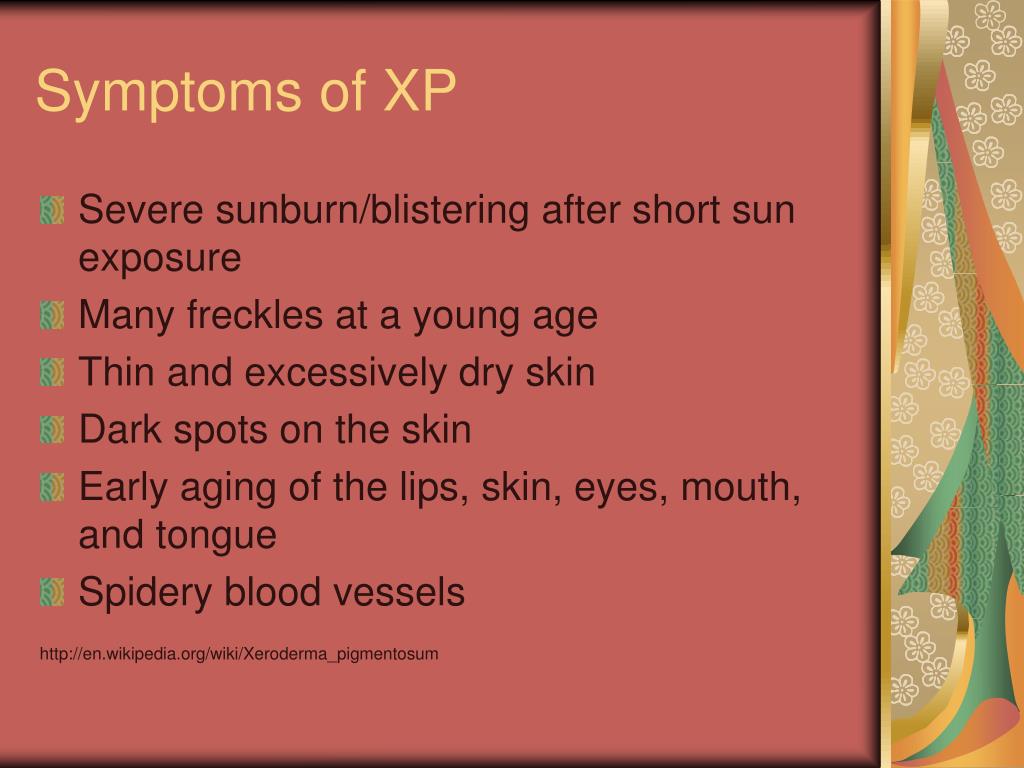 Symptoms of XP

Severe sunburn/blistering after short sun exposure
Many freckles at a young age
Thin and excessively dry skin
Dark spots on the skin
Early aging of the lips, skin, eyes, mouth, and tongue
Spidery blood vessels

http://en.wikipedia.org/wiki/Xeroderma_pigmentosum